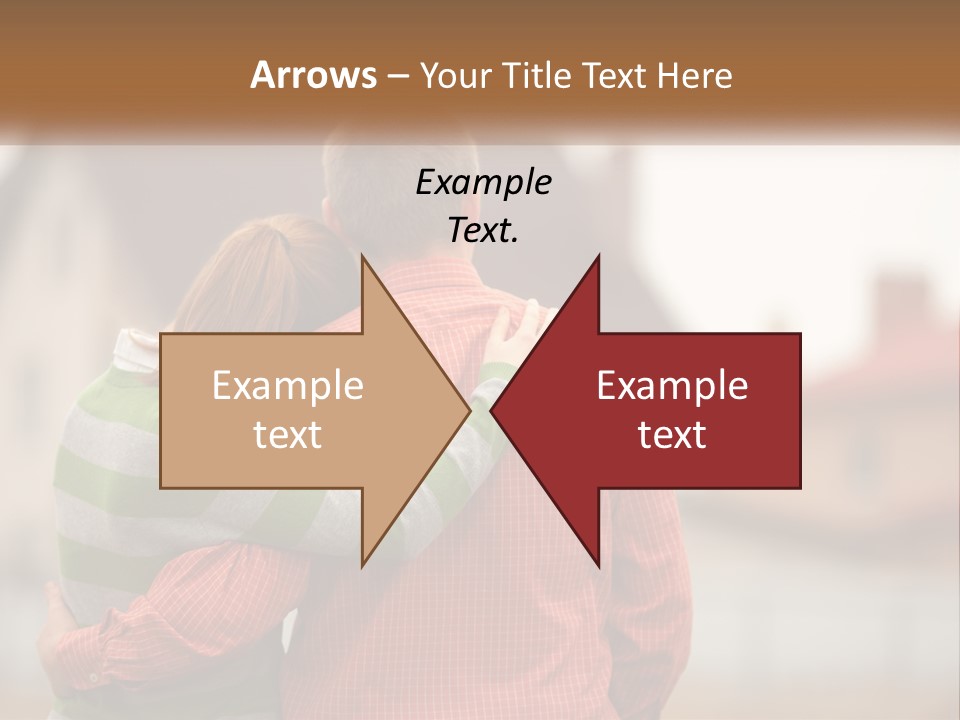 Arrows – Your Title Text Here

Example Text.

Example text

Example text